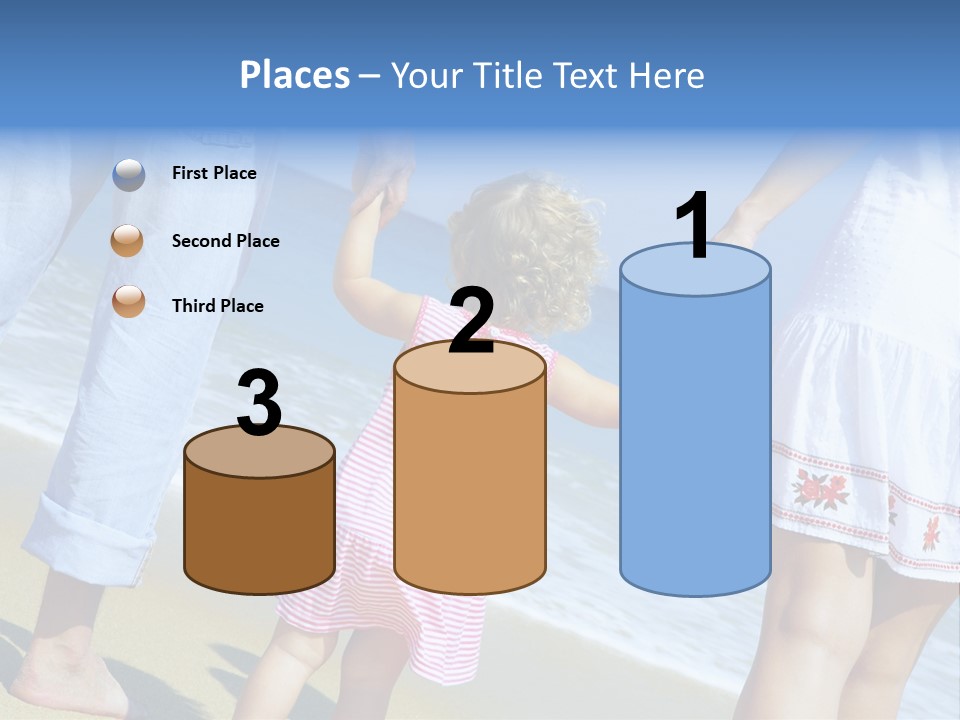 Places – Your Title Text Here

First Place

Second Place

Third Place

3

2

1